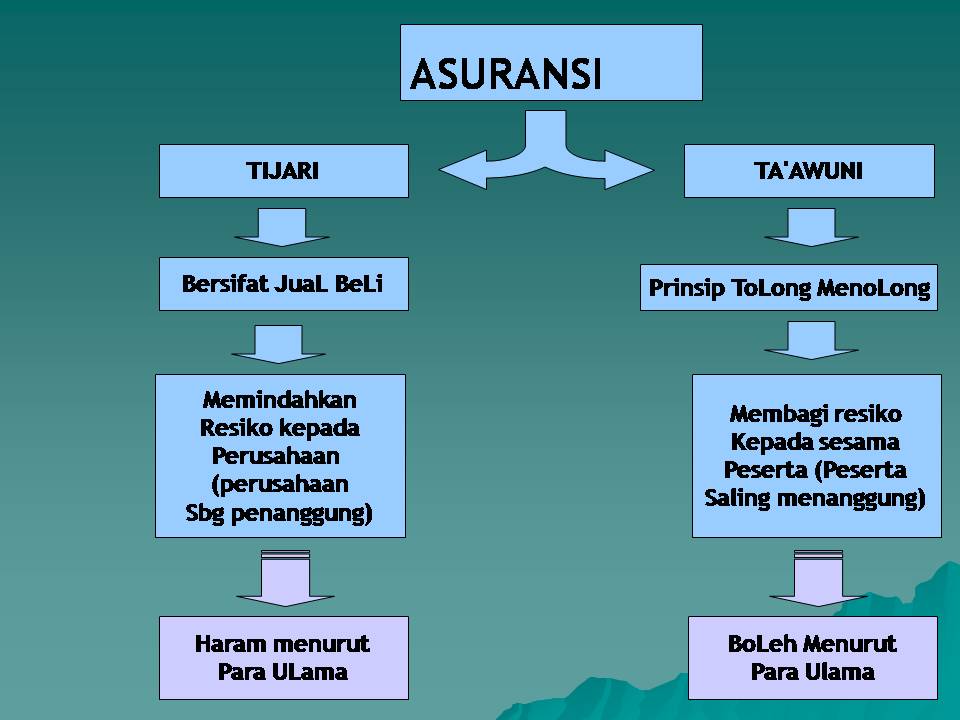 ASURANSI

TIJARI

Bersifat JuaL BeLi

Memindahkan Resiko kepada Perusahaan (perusahaan Sbg penanggung)

Haram menurut Para ULama

TA'AWUNI

Prinsip ToLong MenoLong

Membagi resiko Kepada sesama Peserta (Peserta Saling menanggung)

BoLeh Menurut Para Ulama